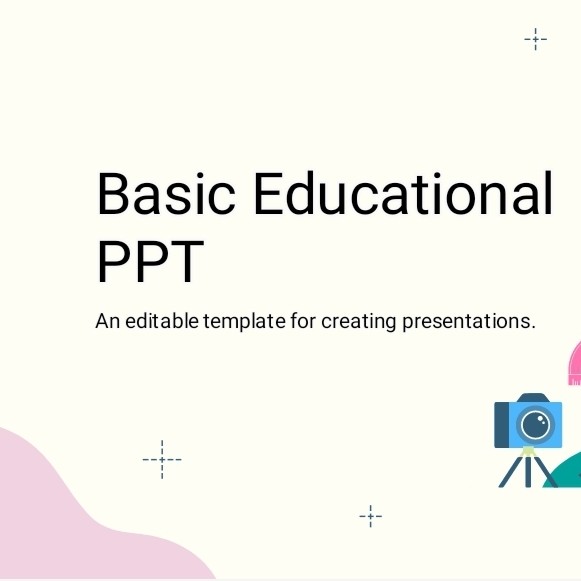 Basic Educational PPT

An editable template for creating presentations.